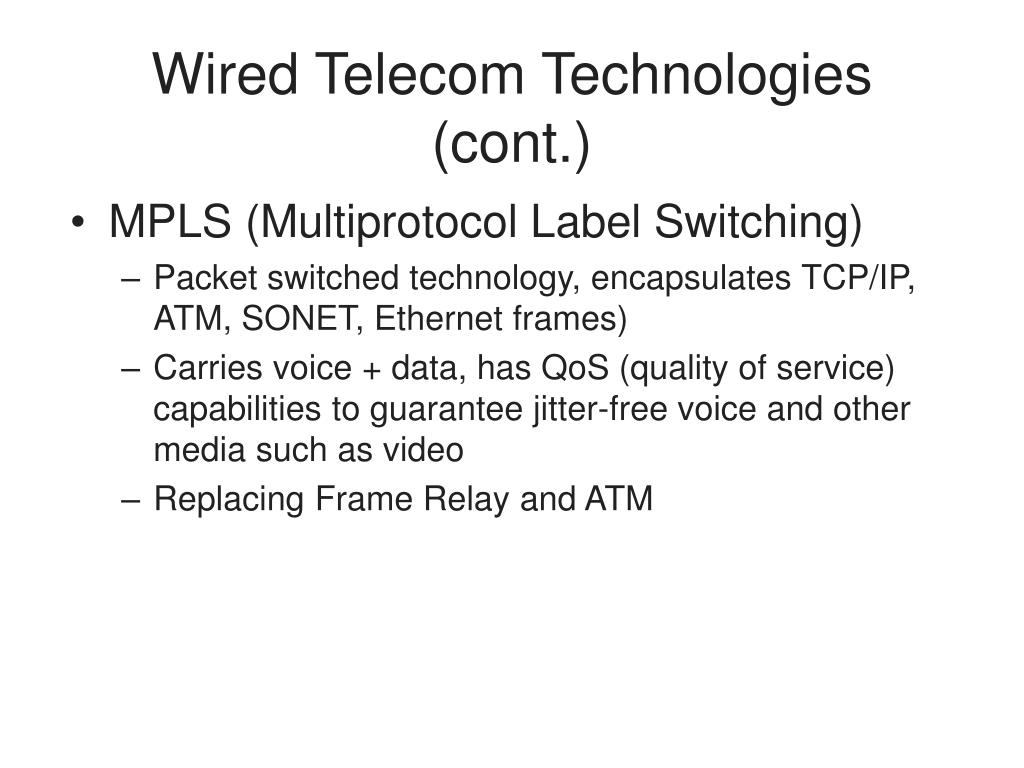 Wired Telecom Technologies (cont.)

• MPLS (Multiprotocol Label Switching)
– Packet switched technology, encapsulates TCP/IP, ATM, SONET, Ethernet frames)
– Carries voice + data, has QoS (quality of service) capabilities to guarantee jitter-free voice and other media such as video
– Replacing Frame Relay and ATM